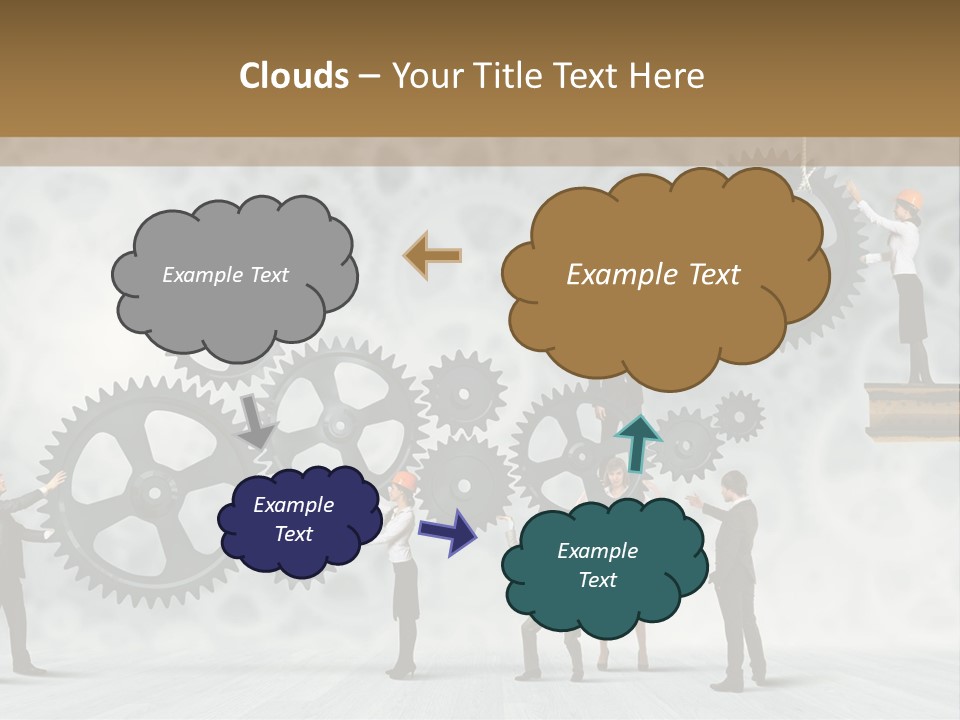 Clouds – Your Title Text Here

Example Text

Example Text

Example Text

Example Text